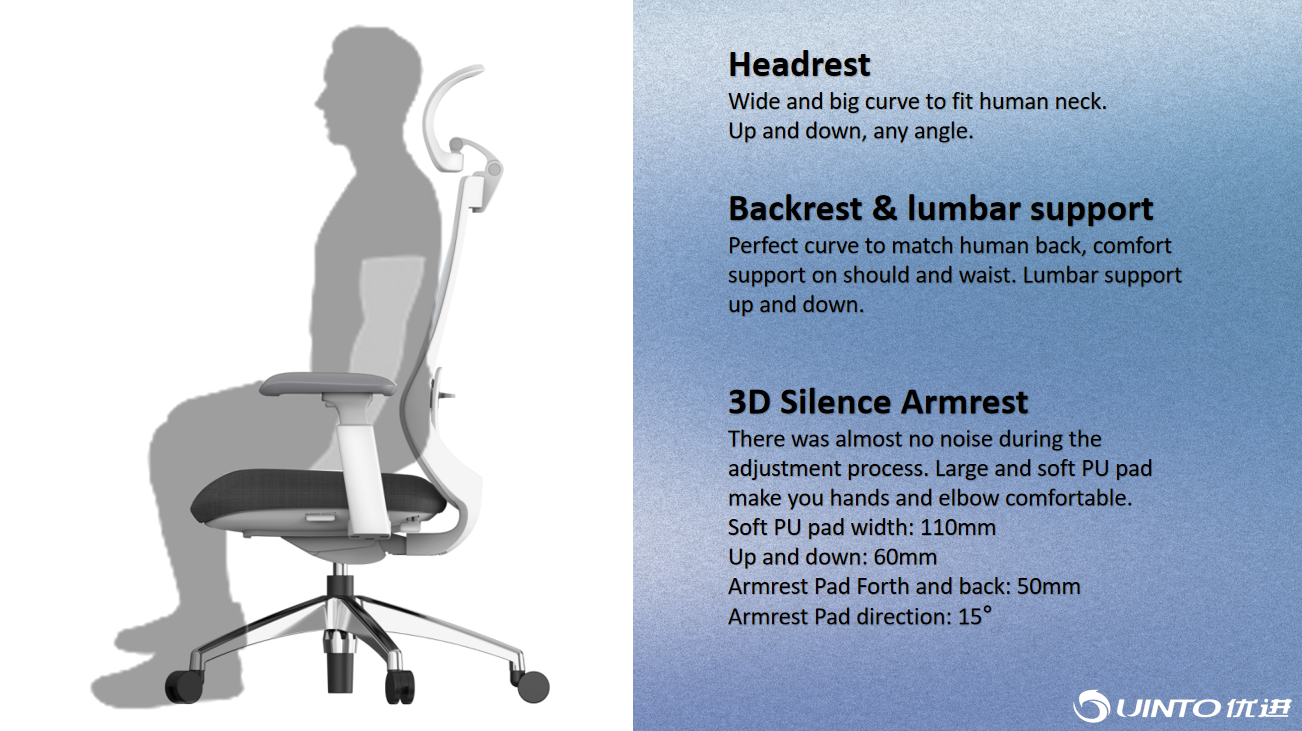 Headrest
Wide and big curve to fit human neck. Up and down, any angle.

Backrest & lumbar support
Perfect curve to match human back, comfort support on should and waist. Lumbar support up and down.

3D Silence Armrest
There was almost no noise during the adjustment process. Large and soft PU pad make you hands and elbow comfortable.
Soft PU pad width: 110mm
Up and down: 60mm
Armrest Pad Forth and back: 50mm
Armrest Pad direction: 15°

UINTO 优进